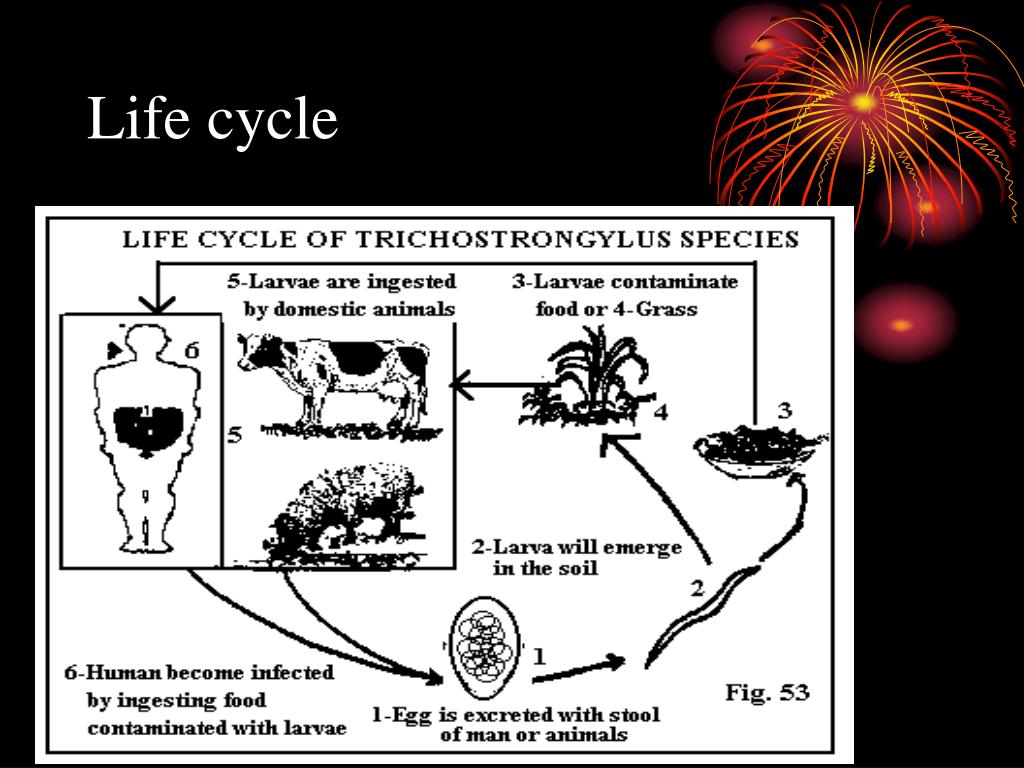 Life cycle

LIFE CYCLE OF TRICHOSTRONGYLUS SPECIES

5-Larvae are ingested by domestic animals

3-Larvae contaminate food or 4-Grass

6

5

4

3

2-Larva will emerge in the soil

2

1

6-Human become infected by ingesting food contaminated with larvae

1-Egg is excreted with stool of man or animals

Fig. 53